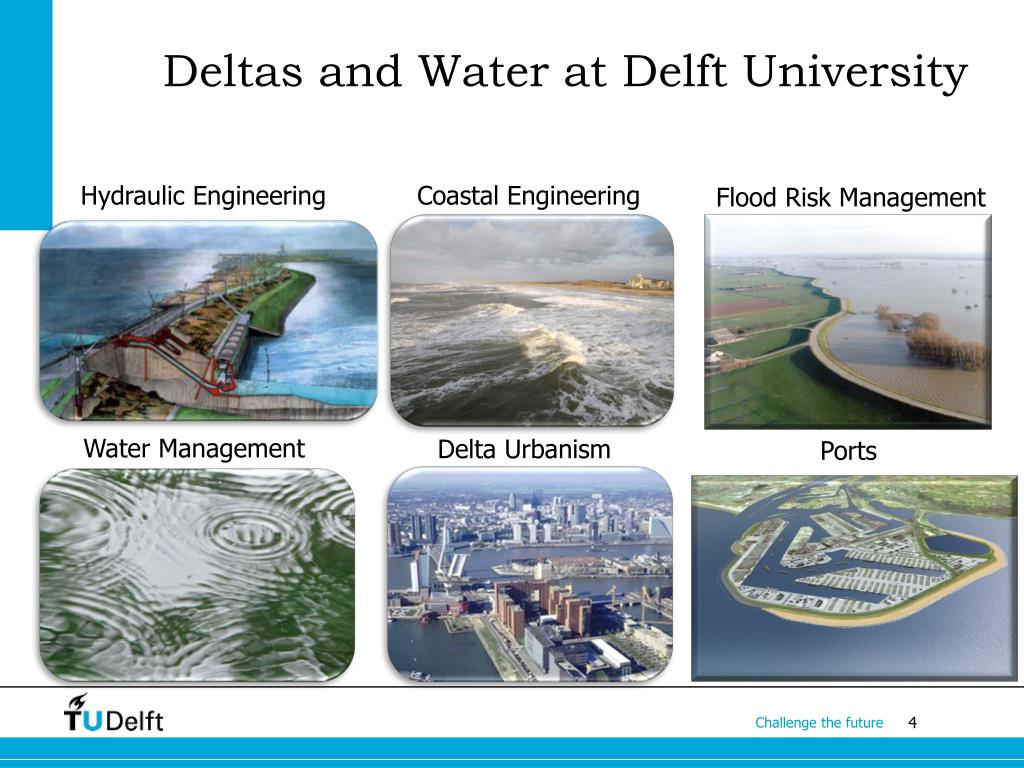 Deltas and Water at Delft University

Hydraulic Engineering

Coastal Engineering

Flood Risk Management

Water Management

Delta Urbanism

Ports

TU Delft

Challenge the future 4